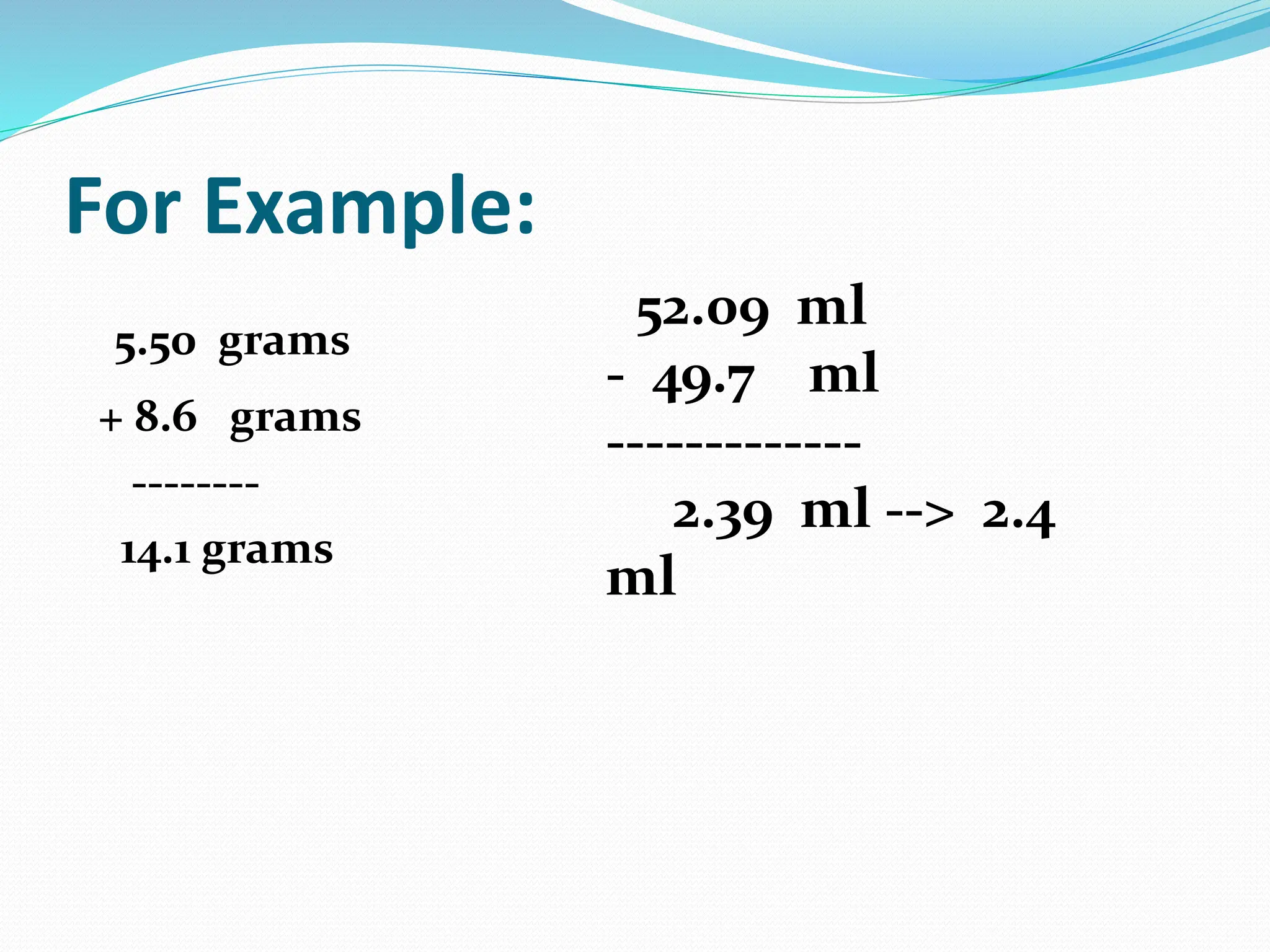 For Example:

5.50 grams
+ 8.6 grams
--------
14.1 grams

52.09 ml
- 49.7 ml
--------------
2.39 ml --> 2.4 ml